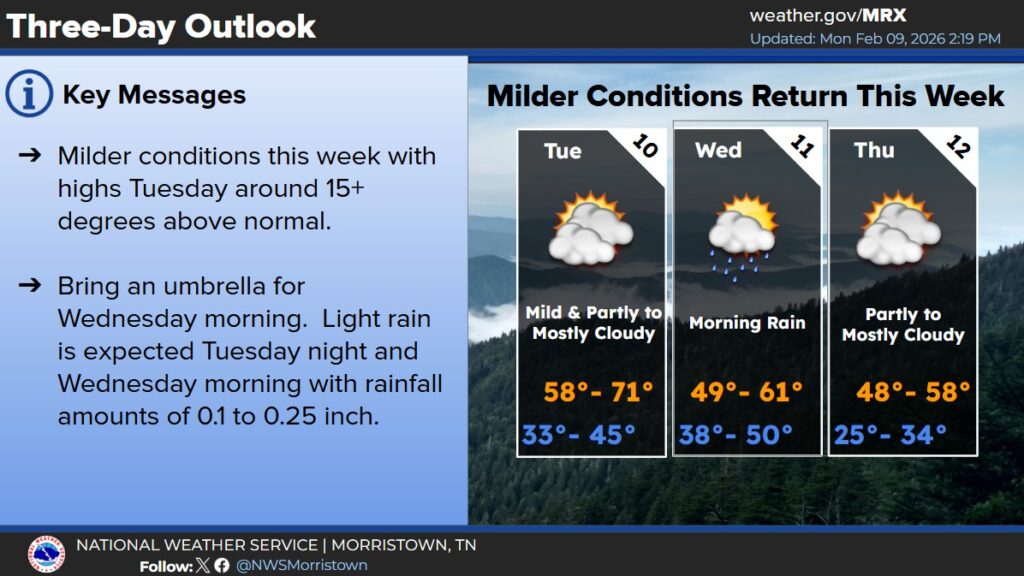 Three-Day Outlook

weather.gov/MRX
Updated: Mon Feb 09, 2026 2:19 PM

Key Messages

➔ Milder conditions this week with highs Tuesday around 15+ degrees above normal.

➔ Bring an umbrella for Wednesday morning. Light rain is expected Tuesday night and Wednesday morning with rainfall amounts of 0.1 to 0.25 inch.

Milder Conditions Return This Week

Tue 10
Mild & Partly to Mostly Cloudy
58°- 71°
33°- 45°

Wed 11
Morning Rain
49°- 61°
38°- 50°

Thu 12
Partly to Mostly Cloudy
48°- 58°
25°- 34°

NATIONAL WEATHER SERVICE | MORRISTOWN, TN
Follow: @NWSMorristown